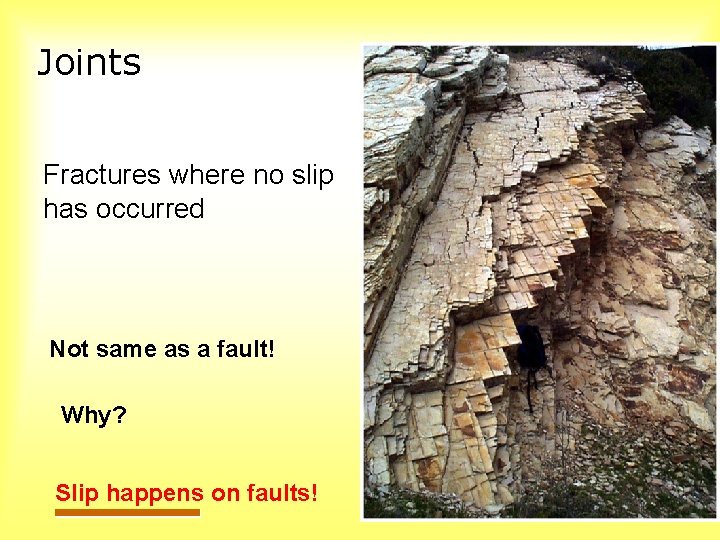 Joints

Fractures where no slip has occurred

Not same as a fault!

Why?

Slip happens on faults!